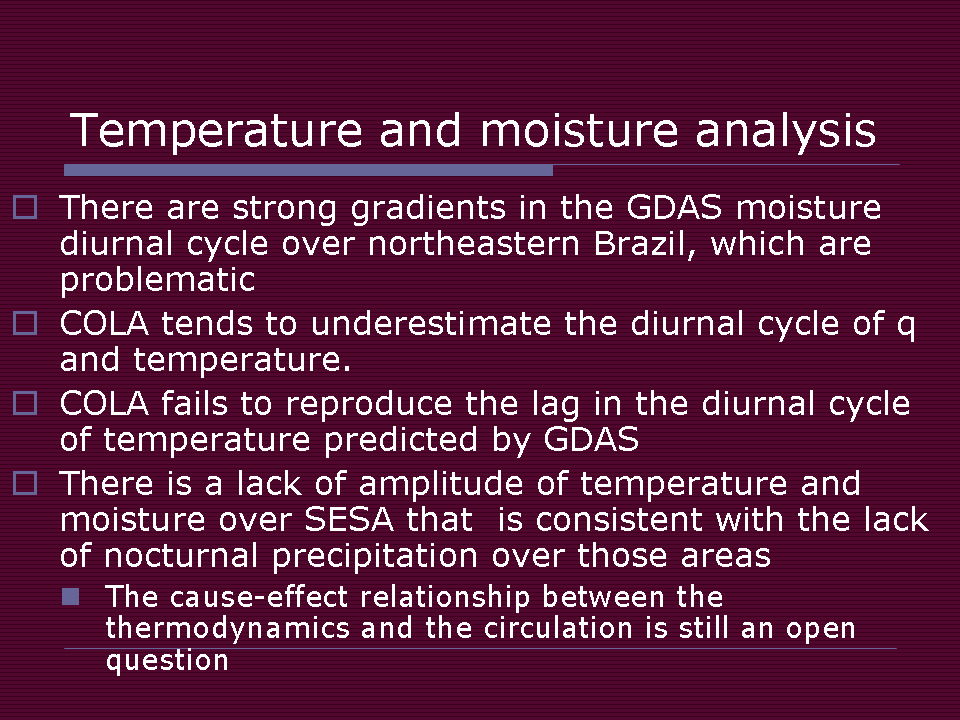 Temperature and moisture analysis

There are strong gradients in the GDAS moisture diurnal cycle over northeastern Brazil, which are problematic

COLA tends to underestimate the diurnal cycle of q and temperature.

COLA fails to reproduce the lag in the diurnal cycle of temperature predicted by GDAS

There is a lack of amplitude of temperature and moisture over SESA that is consistent with the lack of nocturnal precipitation over those areas

The cause-effect relationship between the thermodynamics and the circulation is still an open question